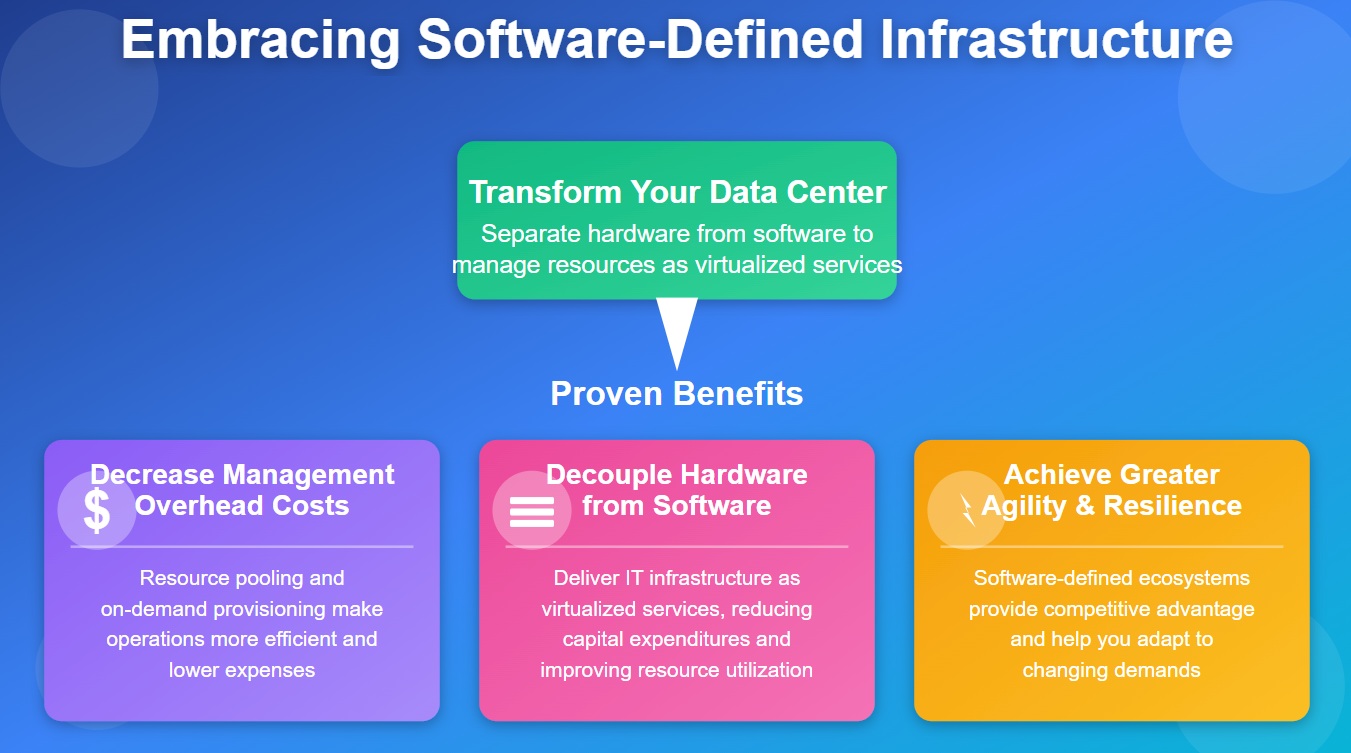 Embracing Software-Defined Infrastructure

Transform Your Data Center

Separate hardware from software to manage resources as virtualized services

Proven Benefits

$

Decrease Management Overhead Costs

Resource pooling and on-demand provisioning make operations more efficient and lower expenses

Decouple Hardware from Software

Deliver IT infrastructure as virtualized services, reducing capital expenditures and improving resource utilization

Achieve Greater Agility & Resilience

Software-defined ecosystems provide competitive advantage and help you adapt to changing demands